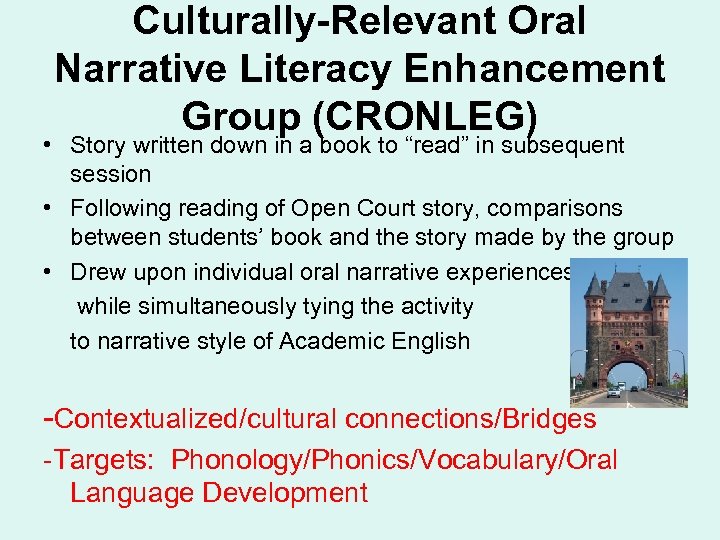 Culturally-Relevant Oral Narrative Literacy Enhancement Group (CRONLEG)

• Story written down in a book to “read” in subsequent session
• Following reading of Open Court story, comparisons between students’ book and the story made by the group
• Drew upon individual oral narrative experiences while simultaneously tying the activity to narrative style of Academic English

-Contextualized/cultural connections/Bridges
-Targets: Phonology/Phonics/Vocabulary/Oral Language Development